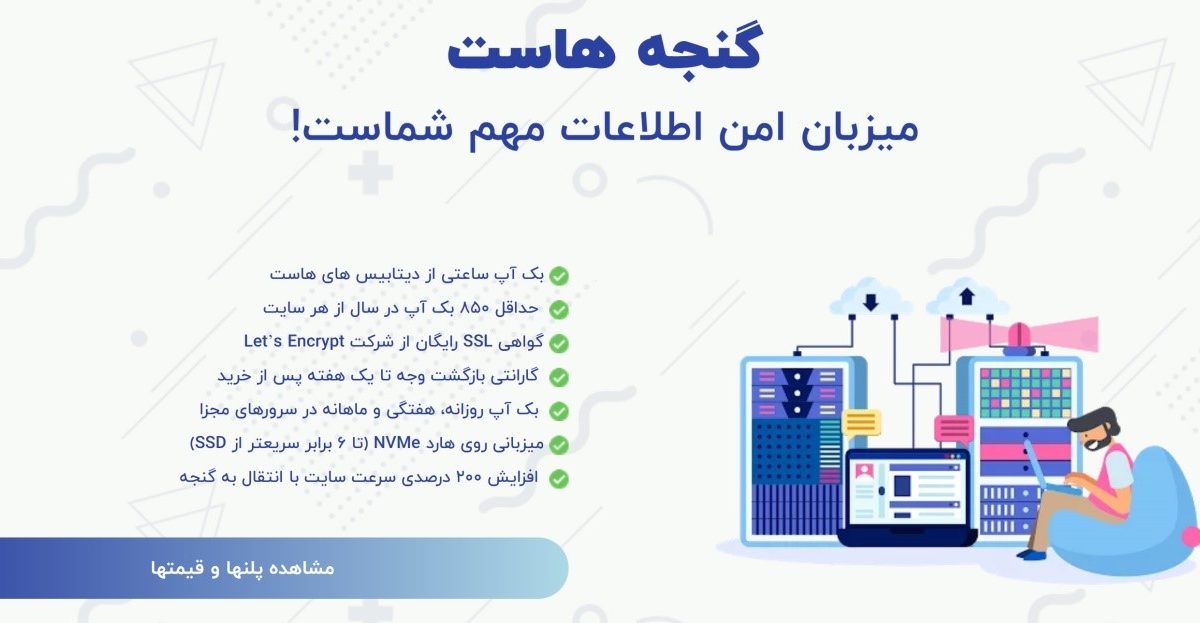 گنجه هاست

میزبان امن اطلاعات مهم شماست!

بک آپ ساعتی از دیتابیس های هاست
حداقل ۸۵۰ بک آپ در سال از هر سایت
گواهی SSL رایگان از شرکت Let`s Encrypt
گارانتی بازگشت وجه تا یک هفته پس از خرید
بک آپ روزانه، هفتگی و ماهانه در سرورهای مجزا
میزبانی روی هارد NVMe (تا ۶ برابر سریعتر از SSD)
افزایش ۲۰۰ درصدی سرعت سایت با انتقال به گنجه

مشاهده پلنها و قیمتها